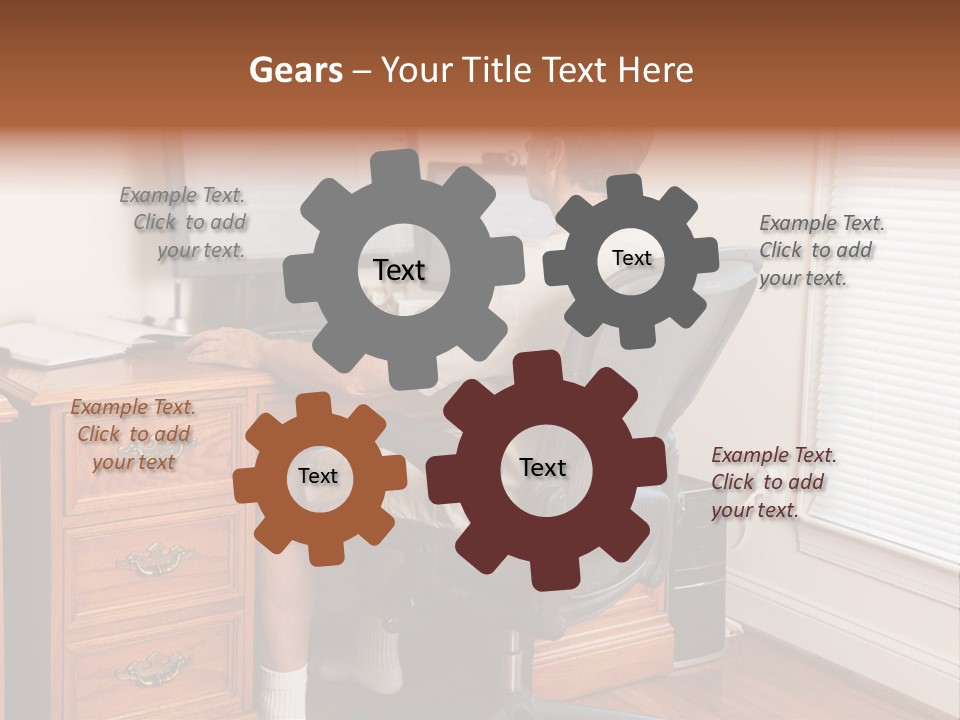 Gears – Your Title Text Here

Example Text. Click to add your text.

Text

Text

Example Text. Click to add your text.

Example Text. Click to add your text

Text

Text

Example Text. Click to add your text.